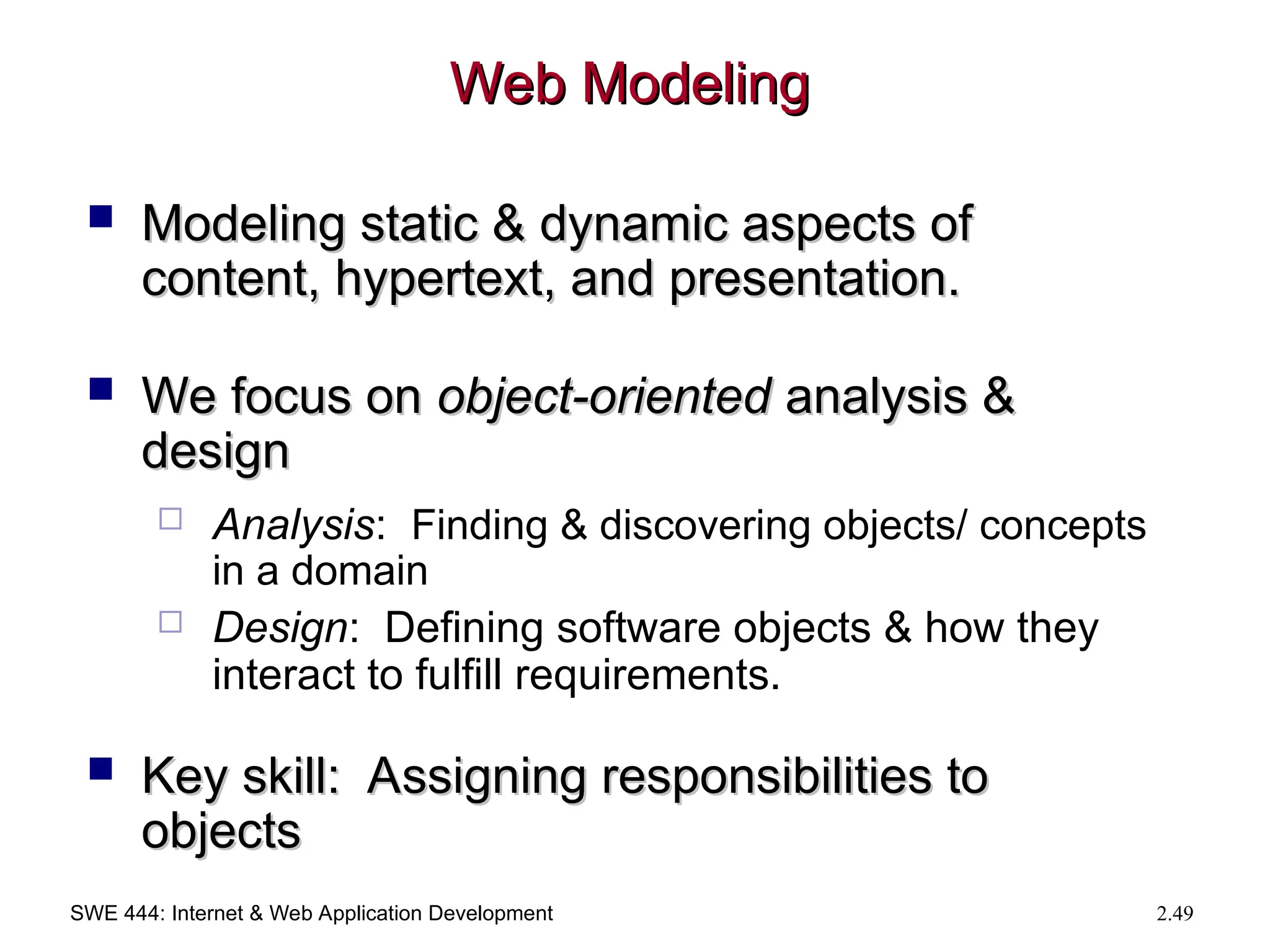 Web Modeling

Modeling static & dynamic aspects of content, hypertext, and presentation.

We focus on object-oriented analysis & design

Analysis: Finding & discovering objects/ concepts in a domain

Design: Defining software objects & how they interact to fulfill requirements.

Key skill: Assigning responsibilities to objects

SWE 444: Internet & Web Application Development

2.49